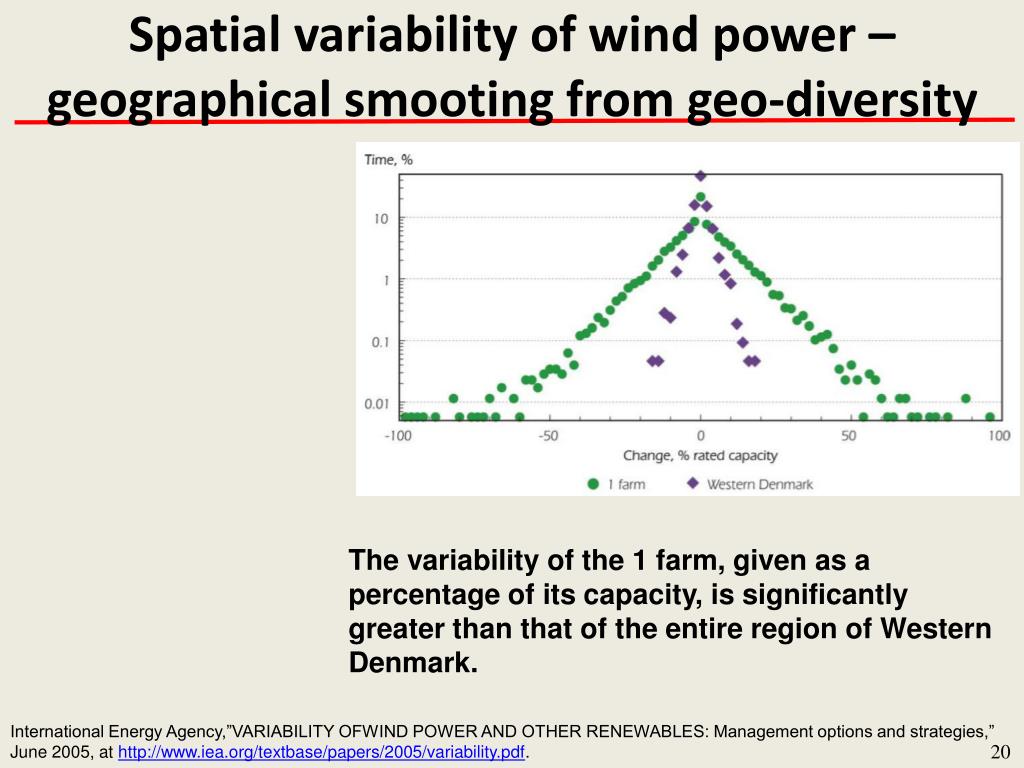 Spatial variability of wind power – geographical smooting from geo-diversity

Time, %

10

1

0.1

0.01

-100 -50 0 50 100

Change, % rated capacity

1 farm Western Denmark

The variability of the 1 farm, given as a percentage of its capacity, is significantly greater than that of the entire region of Western Denmark.

International Energy Agency,”VARIABILITY OFWIND POWER AND OTHER RENEWABLES: Management options and strategies,” June 2005, at http://www.iea.org/textbase/papers/2005/variability.pdf.

20